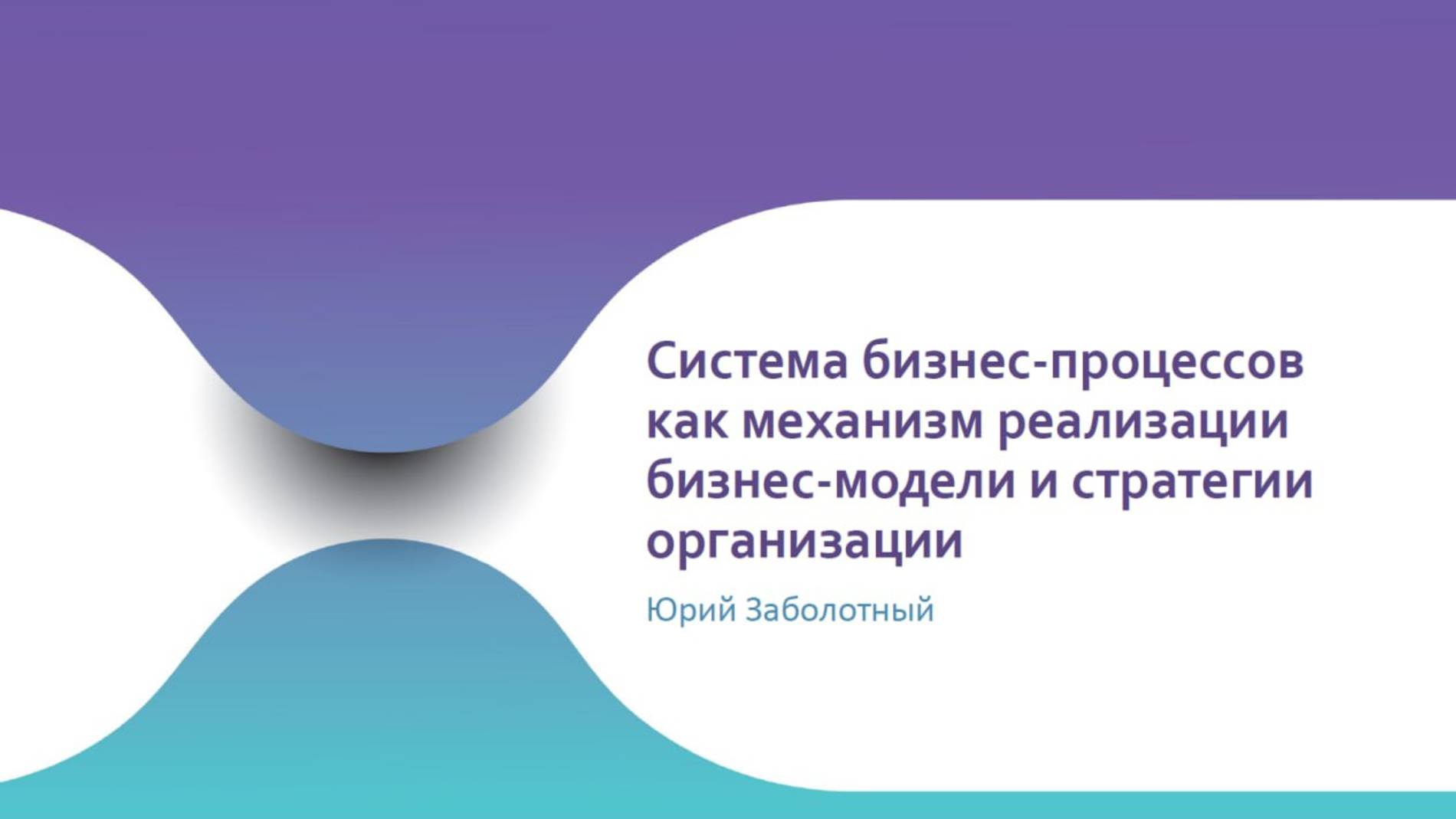 Система бизнес-процессов как механизм реализации бизнес-модели и стратегии организации

Юрий Заболотный